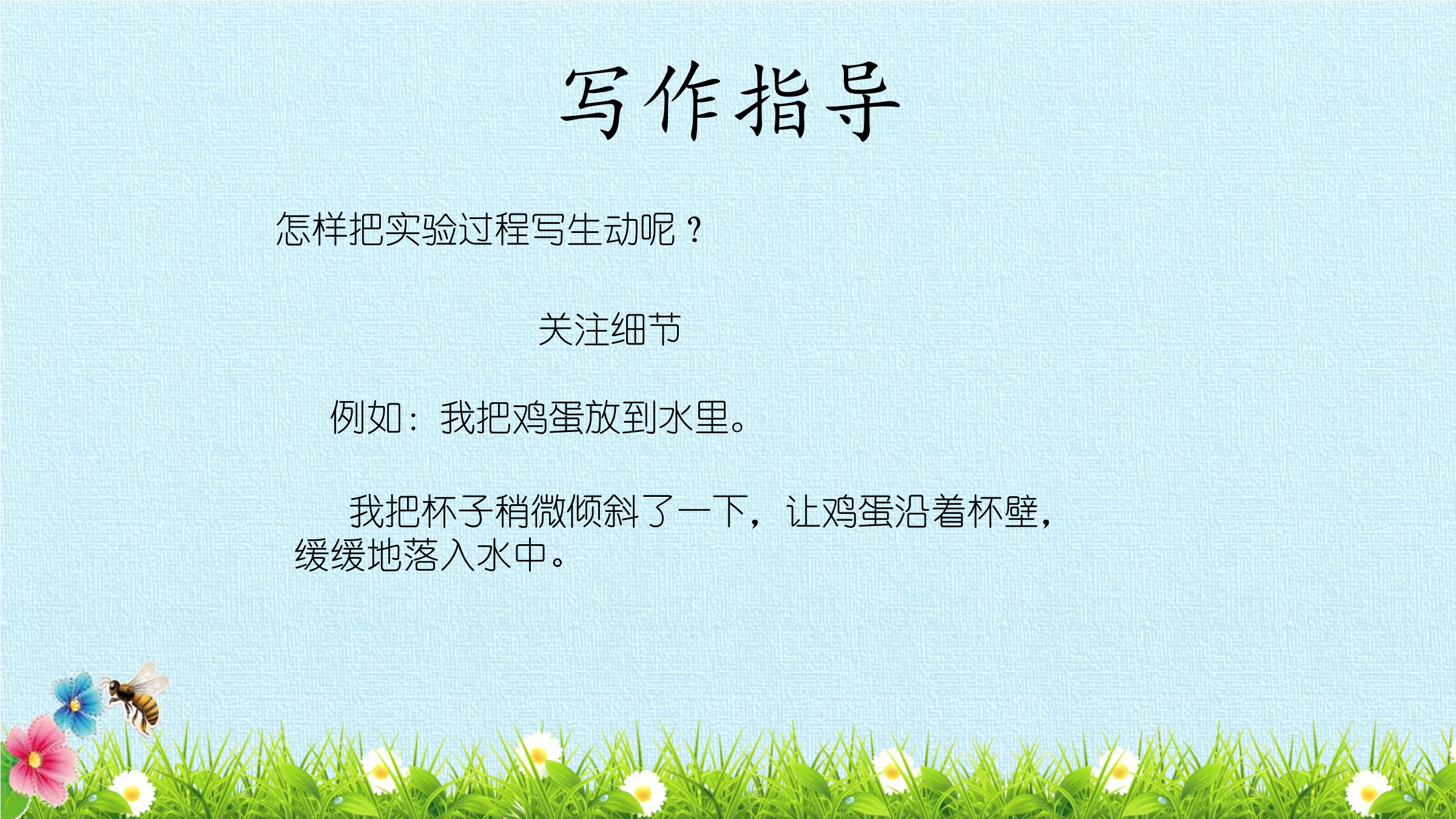 写作指导

怎样把实验过程写生动呢？

关注细节

例如：我把鸡蛋放到水里。

我把杯子稍微倾斜了一下，让鸡蛋沿着杯壁，缓缓地落入水中。